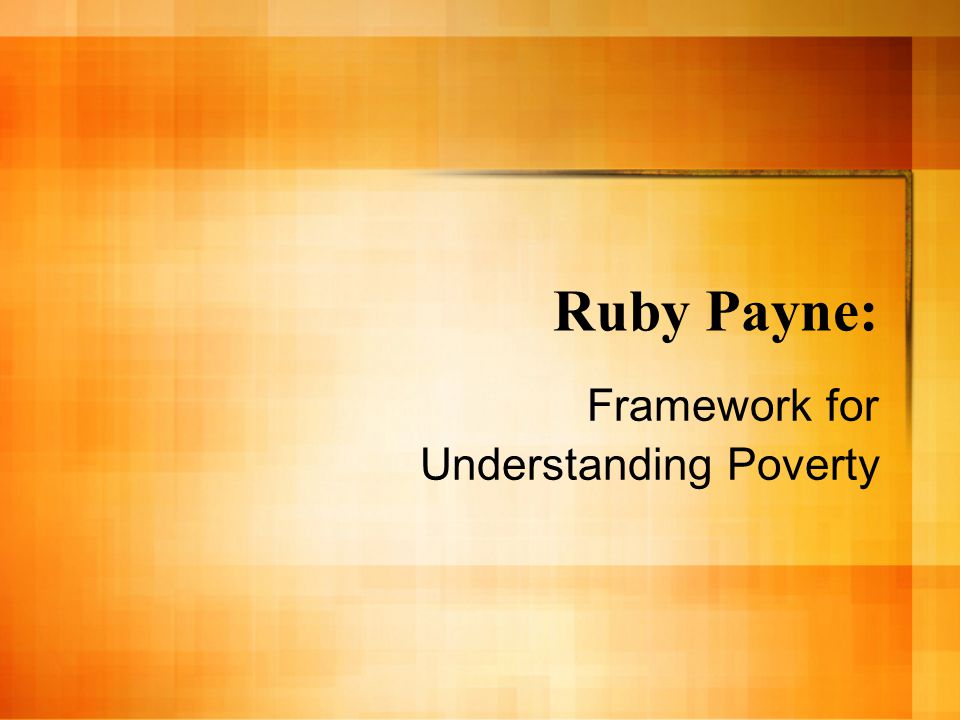 Ruby Payne:

Framework for Understanding Poverty